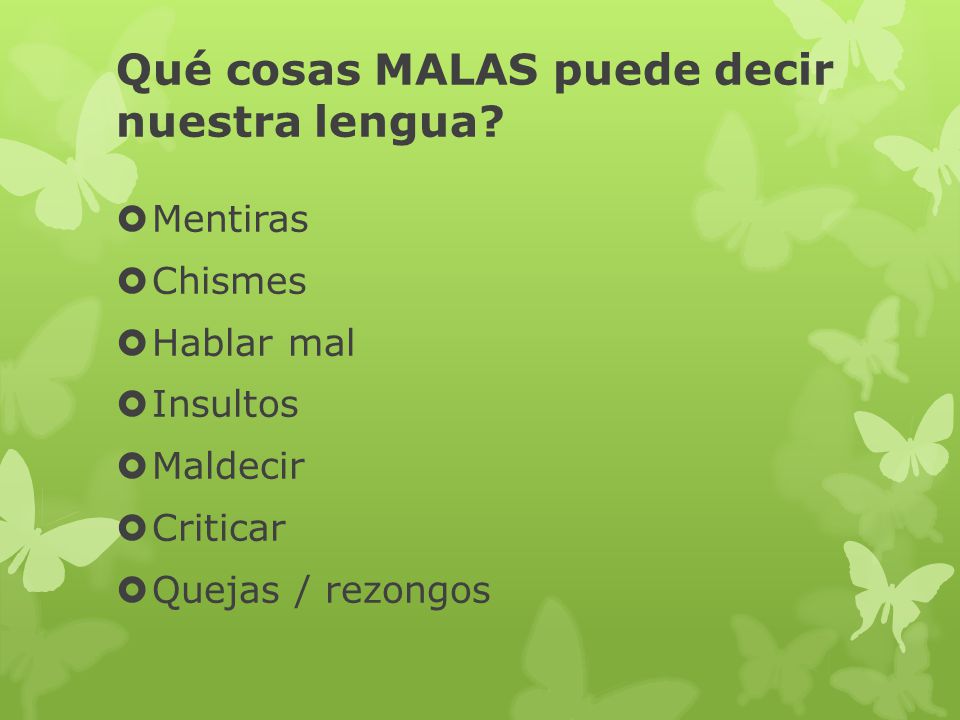 Qué cosas MALAS puede decir nuestra lengua?

- Mentiras
- Chismes
- Hablar mal
- Insultos
- Maldecir
- Criticar
- Quejas / rezongos